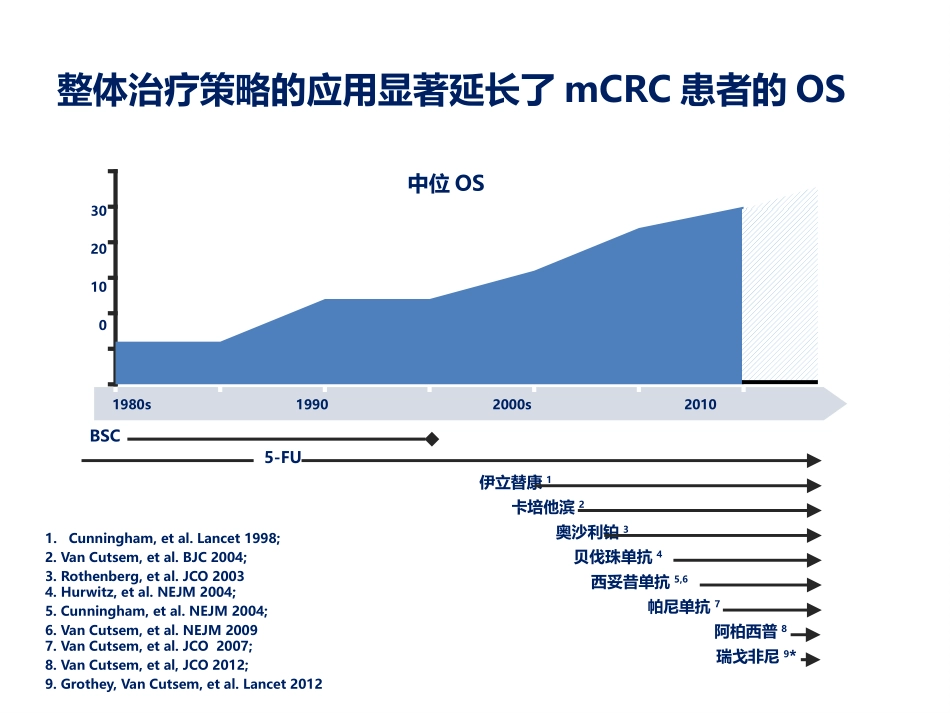 整体治疗策略的应用显著延长了 mCRC 患者的 OS

中位 OS

30
20
10
0

1980s
1990
2000s
2010

BSC
5-FU
伊立替康 $^{1}$
卡培他滨 $^{2}$
奥沙利铂 $^{3}$
贝伐珠单抗 $^{4}$
西妥昔单抗 $^{5,6}$
帕尼单抗 $^{7}$
阿柏西普 $^{8}$
瑞戈非尼 $^{9*}$

1. Cunningham, et al. Lancet 1998;
2. Van Cutsem, et al. BJC 2004;
3. Rothenberg, et al. JCO 2003
4. Hurwitz, et al. NEJM 2004;
5. Cunningham, et al. NEJM 2004;
6. Van Cutsem, et al. NEJM 2009
7. Van Cutsem, et al. JCO 2007;
8. Van Cutsem, et al, JCO 2012;
9. Grothey, Van Cutsem, et al. Lancet 2012